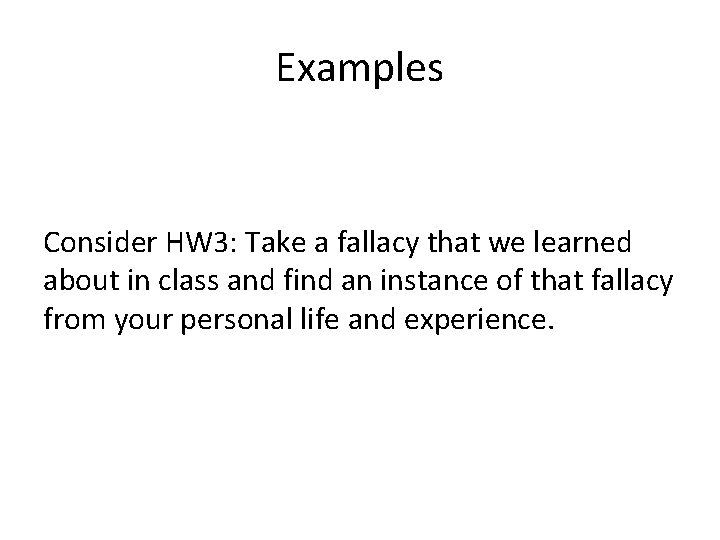 Examples

Consider HW3: Take a fallacy that we learned about in class and find an instance of that fallacy from your personal life and experience.